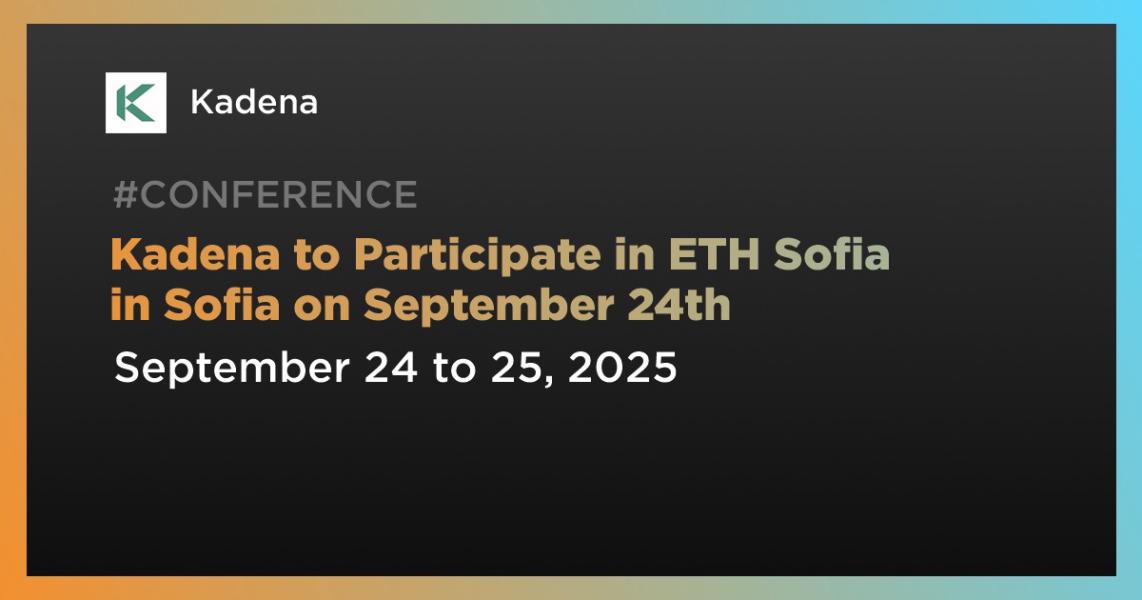 Kadena

#CONFERENCE

Kadena to Participate in ETH Sofia in Sofia on September 24th

September 24 to 25, 2025